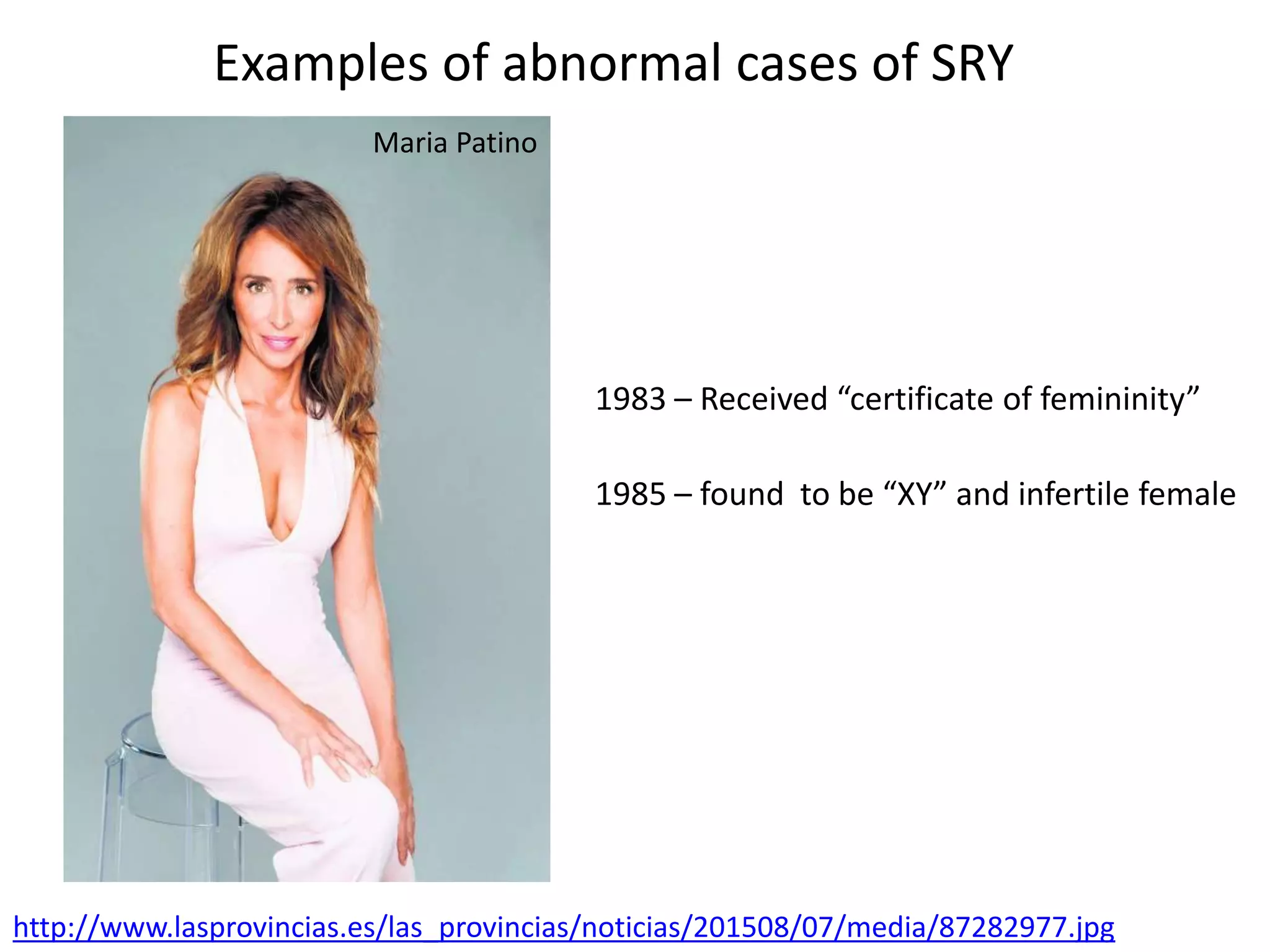 Examples of abnormal cases of SRY

Maria Patino

1983 – Received “certificate of femininity”

1985 – found  to be “XY” and infertile female

http://www.lasprovincias.es/las_provincias/noticias/201508/07/media/87282977.jpg